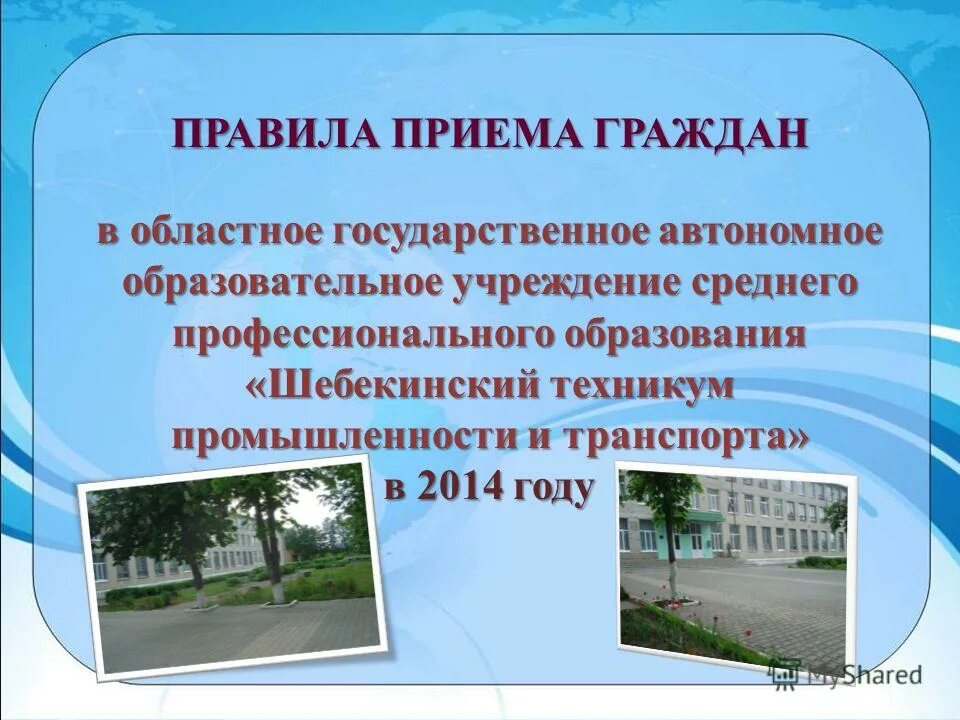 ПРАВИЛА ПРИЕМА ГРАЖДАН

в областное государственное автономное образовательное учреждение среднего профессионального образования «Шебекинский техникум промышленности и транспорта» в 2014 году

MyShared